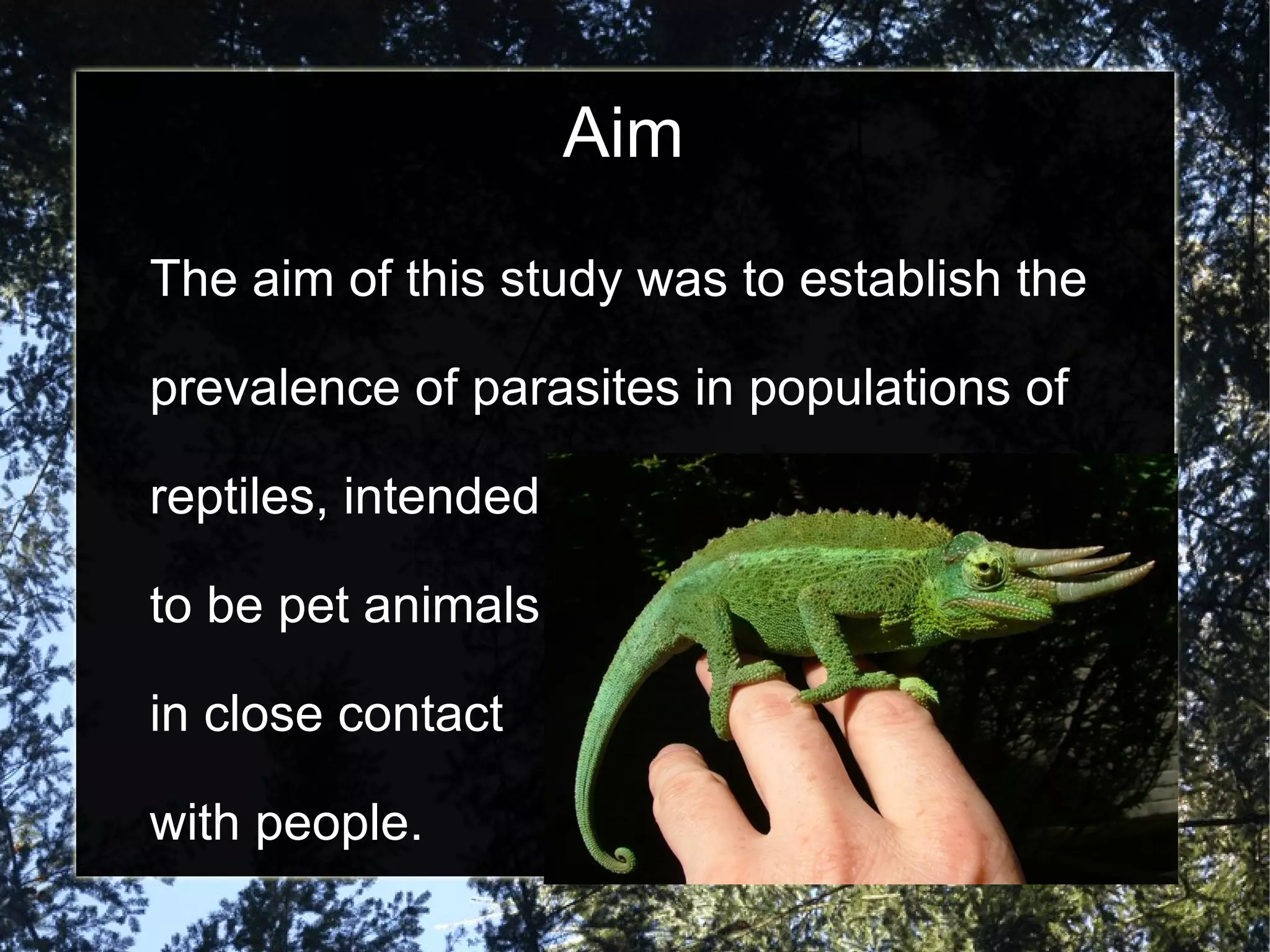 Aim

The aim of this study was to establish the prevalence of parasites in populations of reptiles, intended to be pet animals in close contact with people.